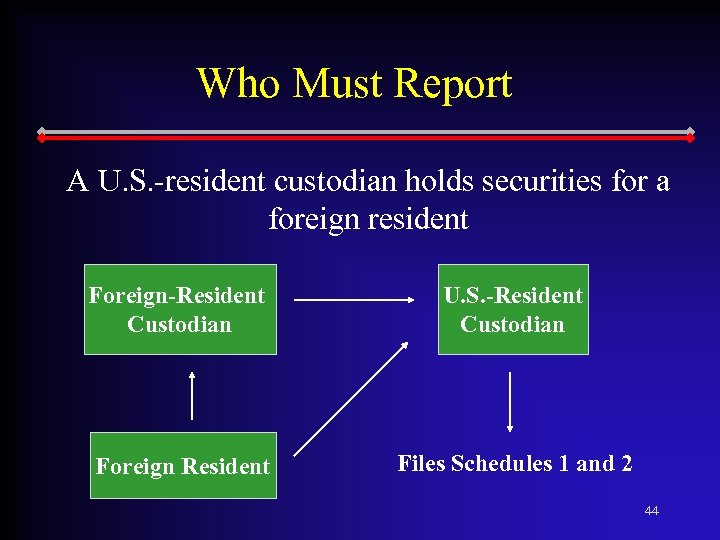 Who Must Report

A U.S.-resident custodian holds securities for a foreign resident

Foreign-Resident Custodian

U.S.-Resident Custodian

Foreign Resident

Files Schedules 1 and 2

44